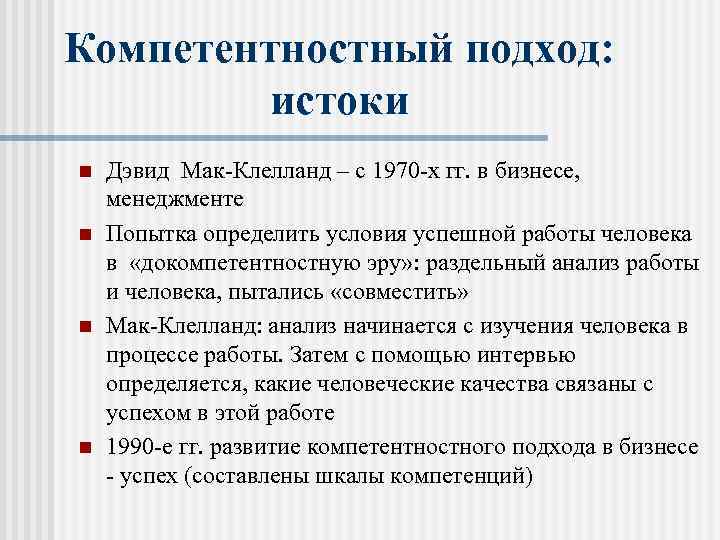 Компетентностный подход: истоки

Дэвид Мак-Клелланд – с 1970-х гг. в бизнесе, менеджменте

Попытка определить условия успешной работы человека в «докомпетентностную эру»: раздельный анализ работы и человека, пытались «совместить»

Мак-Клелланд: анализ начинается с изучения человека в процессе работы. Затем с помощью интервью определяется, какие человеческие качества связаны с успехом в этой работе

1990-е гг. развитие компетентностного подхода в бизнесе - успех (составлены шкалы компетенций)